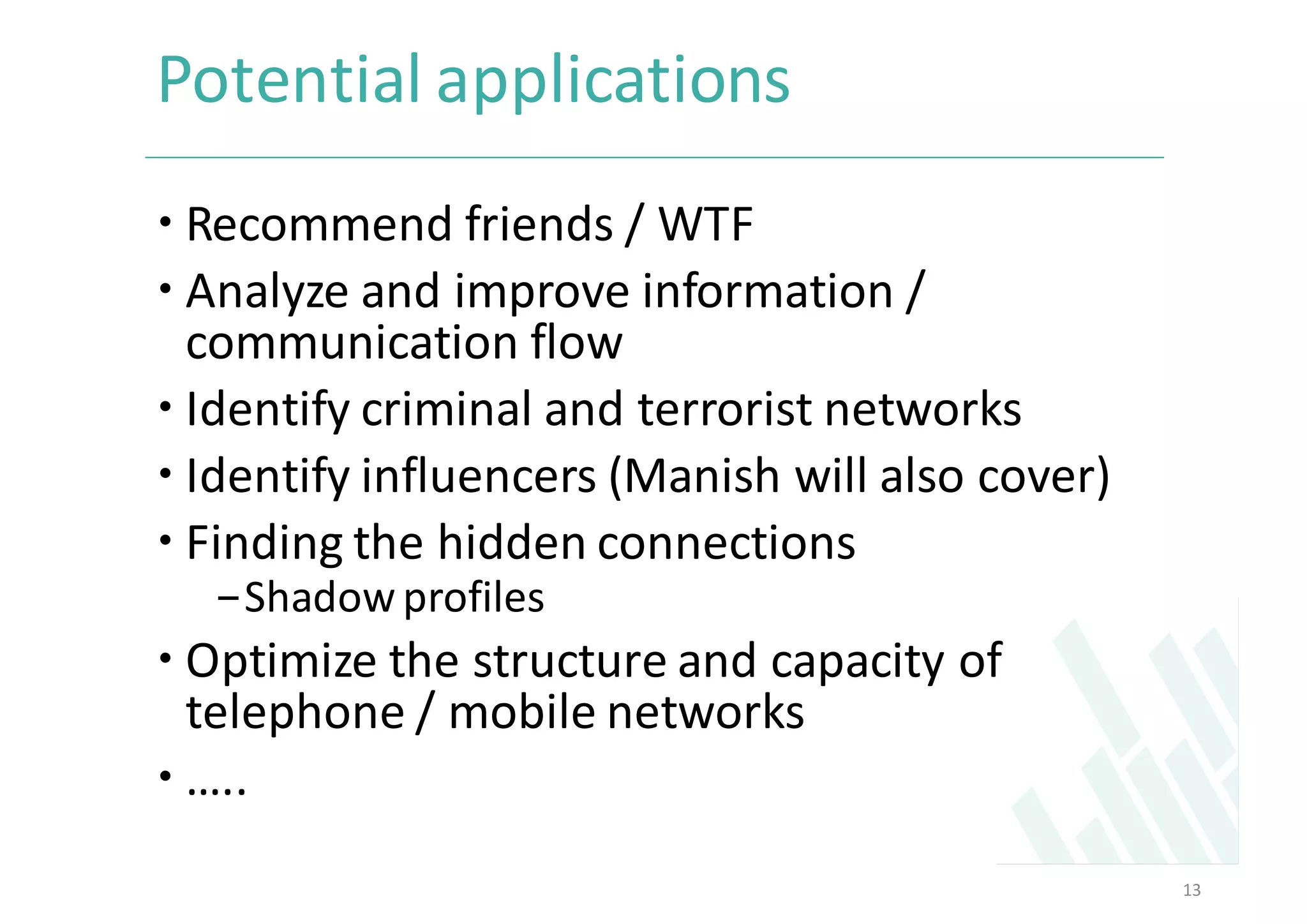 Potential applications

• Recommend friends / WTF
• Analyze and improve information / communication flow
• Identify criminal and terrorist networks
• Identify influencers (Manish will also cover)
• Finding the hidden connections
– Shadow profiles
• Optimize the structure and capacity of telephone / mobile networks
• …..

13